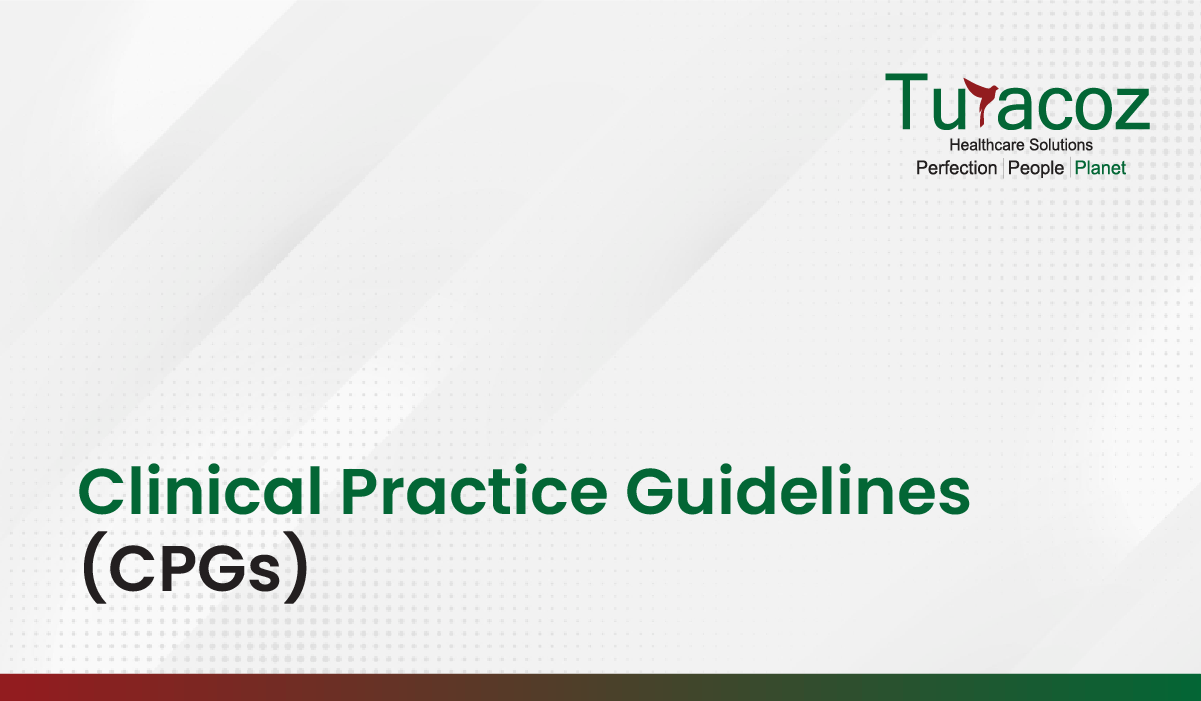 Turacoz
Healthcare Solutions
Perfection | People | Planet

Clinical Practice Guidelines (CPGs)